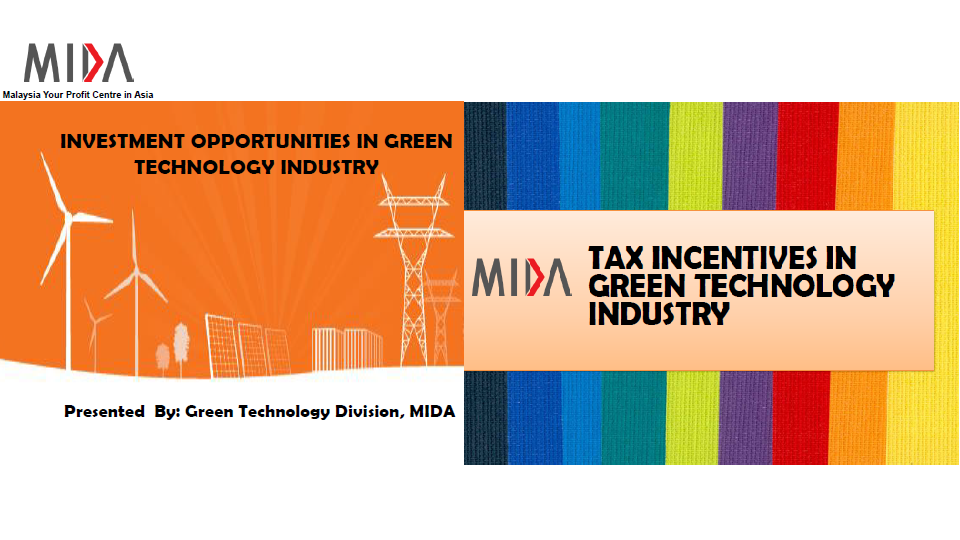 MIDA
Malaysia Your Profit Centre in Asia

INVESTMENT OPPORTUNITIES IN GREEN TECHNOLOGY INDUSTRY

Presented By: Green Technology Division, MIDA

MIDA

TAX INCENTIVES IN GREEN TECHNOLOGY INDUSTRY